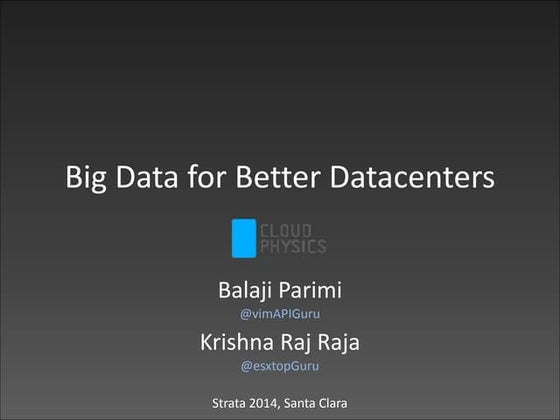 Big Data for Better Datacenters

CLOUD PHYSICS

Balaji Parimi
@vimAPIGuru

Krishna Raj Raja
@esxtopGuru

Strata 2014, Santa Clara